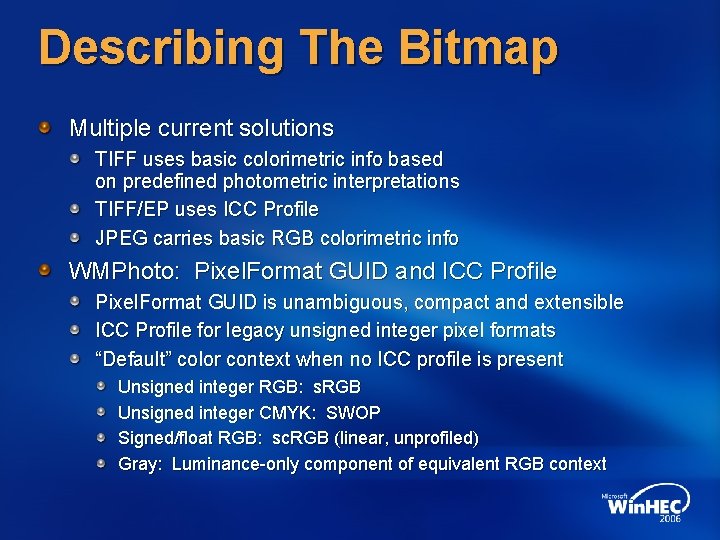 Describing The Bitmap

Multiple current solutions

TIFF uses basic colorimetric info based on predefined photometric interpretations

TIFF/EP uses ICC Profile

JPEG carries basic RGB colorimetric info

WMPhoto: PixelFormat GUID and ICC Profile

PixelFormat GUID is unambiguous, compact and extensible

ICC Profile for legacy unsigned integer pixel formats

"Default" color context when no ICC profile is present

Unsigned integer RGB: sRGB

Unsigned integer CMYK: SWOP

Signed/float RGB: scRGB (linear, unprofiled)

Gray: Luminance-only component of equivalent RGB context

Microsoft WinHEC 2006